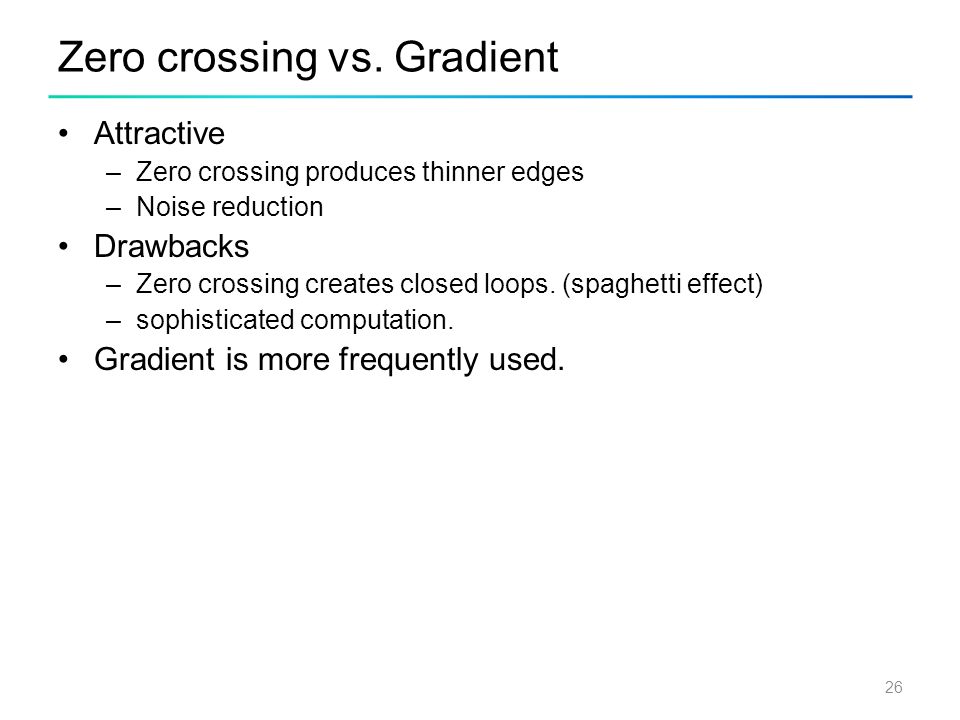 Zero crossing vs. Gradient

• Attractive
  – Zero crossing produces thinner edges
  – Noise reduction
• Drawbacks
  – Zero crossing creates closed loops. (spaghetti effect)
  – sophisticated computation.
• Gradient is more frequently used.

26